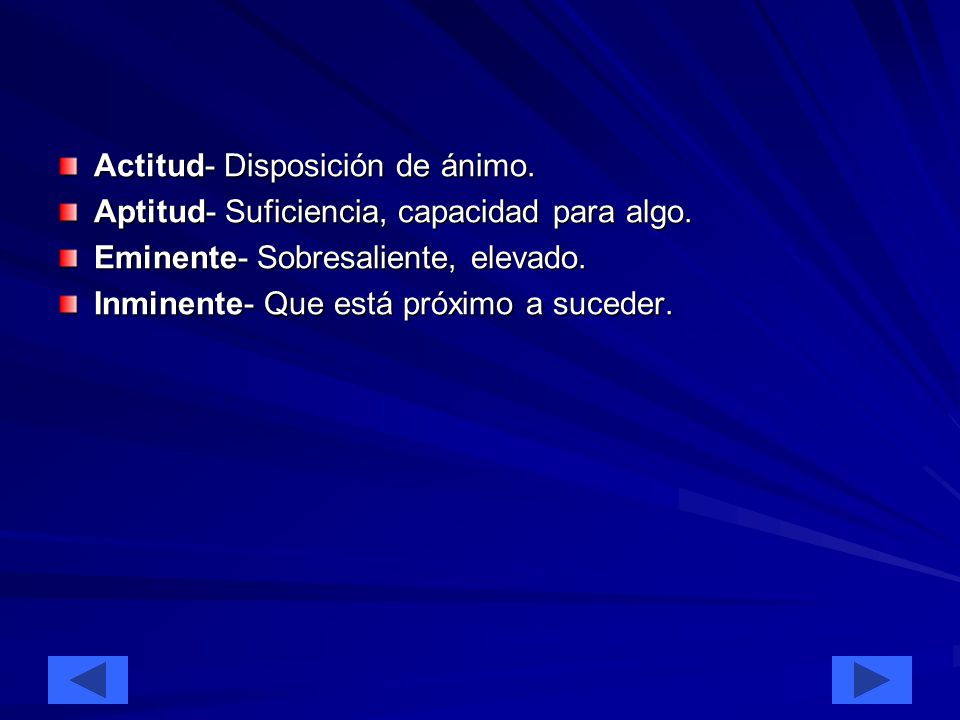 Actitud- Disposición de ánimo.
Aptitud- Suficiencia, capacidad para algo.
Eminente- Sobresaliente, elevado.
Inminente- Que está próximo a suceder.